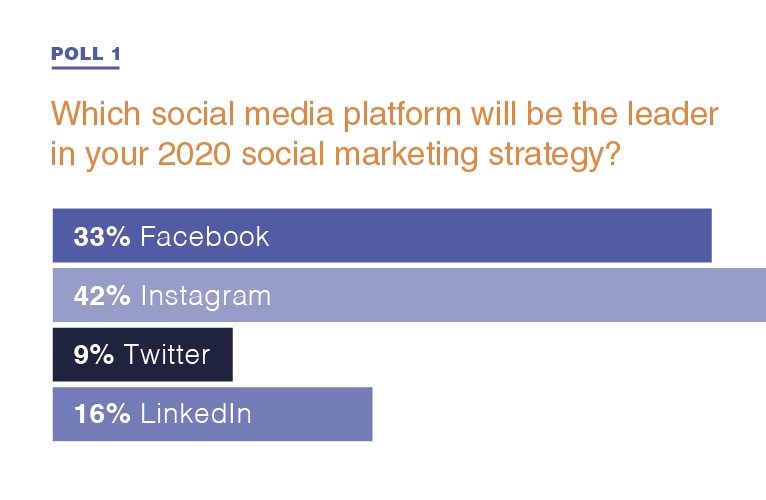 POLL 1

Which social media platform will be the leader in your 2020 social marketing strategy?

33% Facebook

42% Instagram

9% Twitter

16% LinkedIn